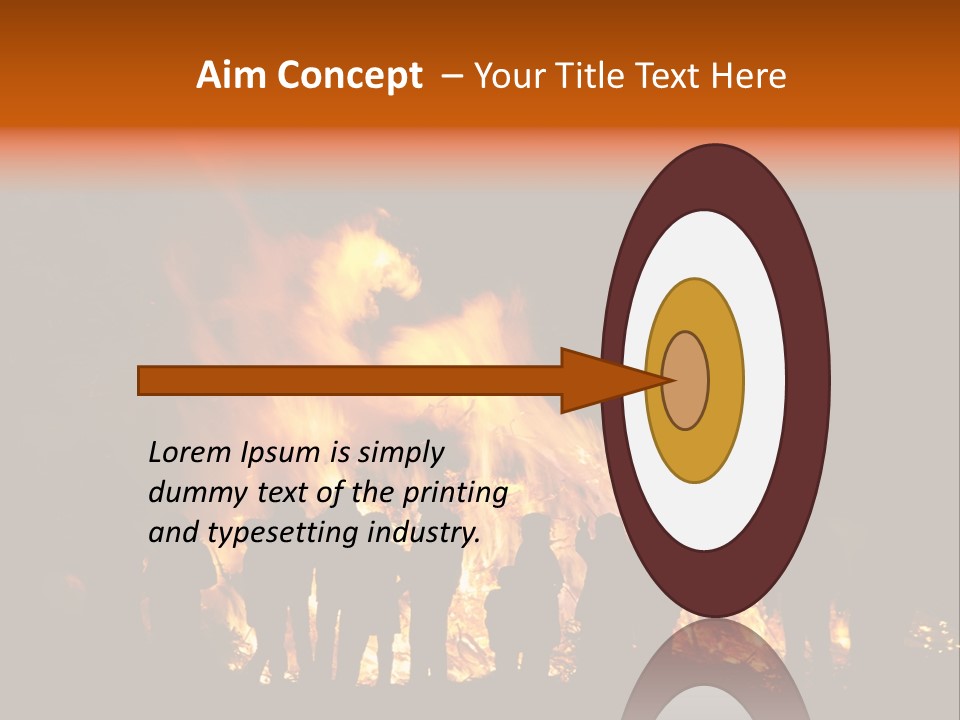 Aim Concept – Your Title Text Here

Lorem Ipsum is simply dummy text of the printing and typesetting industry.